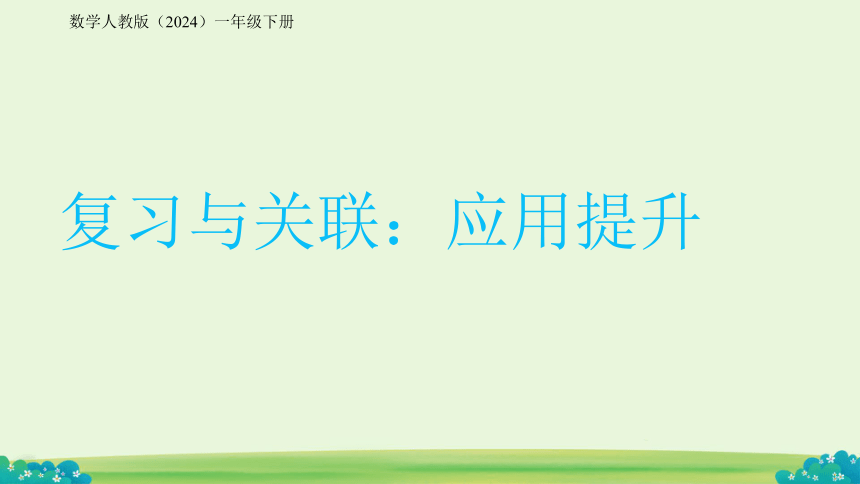 数学人教版（2024）一年级下册

复习与关联：应用提升